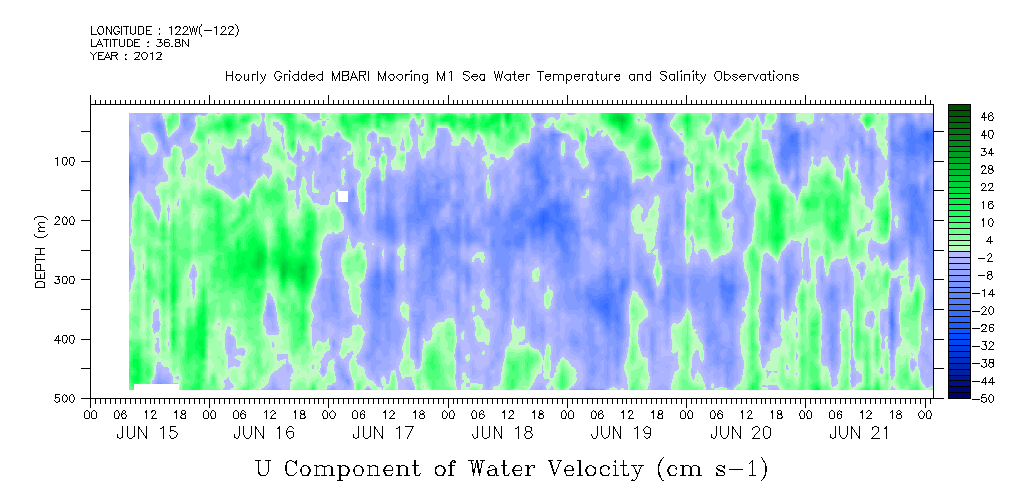 LONGITUDE : 122W(-122)
LATITUDE : 36.8N
YEAR : 2012

Hourly Gridded MBARI Mooring M1 Sea Water Temperature and Salinity Observations

DEPTH (m)

100
200
300
400
500

46
40
34
28
22
16
10
4
-2
-8
-14
-20
-26
-32
-38
-44
-50

00 06 12 18 00 06 12 18 00 06 12 18 00 06 12 18 00 06 12 18 00 06 12 18 00 06 12 18 00

JUN 15 JUN 16 JUN 17 JUN 18 JUN 19 JUN 20 JUN 21

U Component of Water Velocity (cm s-1)